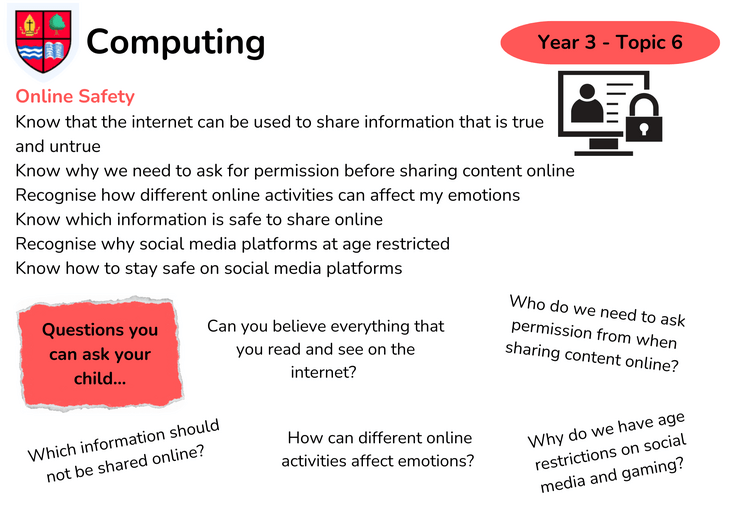 Computing

Year 3 - Topic 6

Online Safety

Know that the internet can be used to share information that is true and untrue

Know why we need to ask for permission before sharing content online

Recognise how different online activities can affect my emotions

Know which information is safe to share online

Recognise why social media platforms at age restricted

Know how to stay safe on social media platforms

Questions you can ask your child...

Can you believe everything that you read and see on the internet?

Who do we need to ask permission from when sharing content online?

Which information should not be shared online?

How can different online activities affect emotions?

Why do we have age restrictions on social media and gaming?